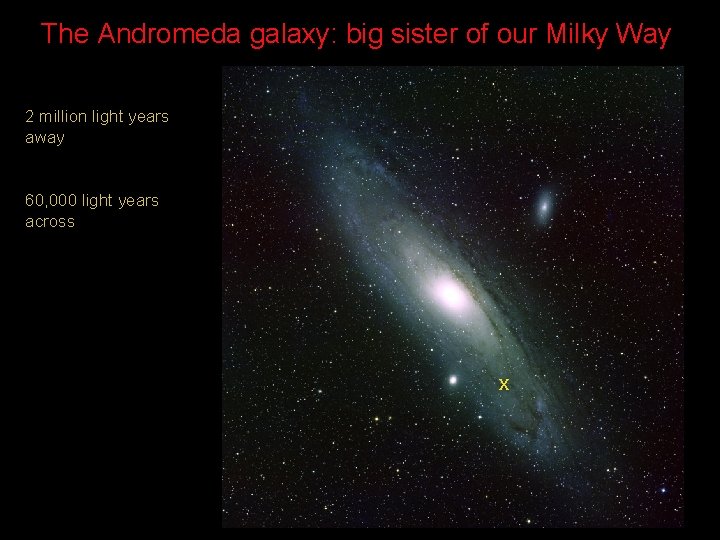 The Andromeda galaxy: big sister of our Milky Way

2 million light years away

60,000 light years across

x